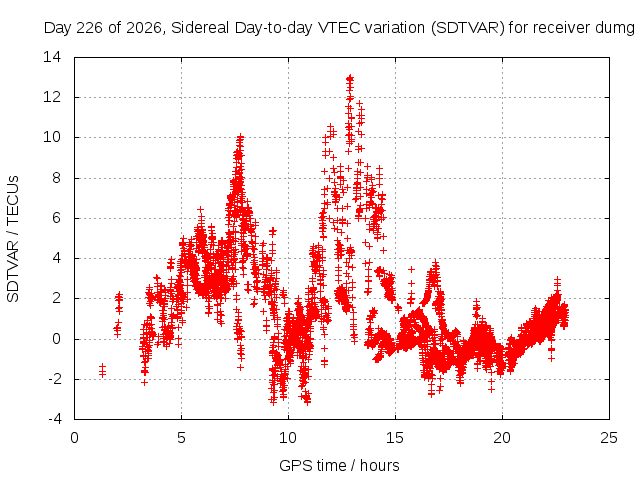 Day 226 of 2026, Sidereal Day-to-day VTEC variation (SDTVAR) for receiver dumg

SDTVAR / TECUs

14
12
10
8
6
4
2
0
-2
-4

0
5
10
15
20
25

GPS time / hours